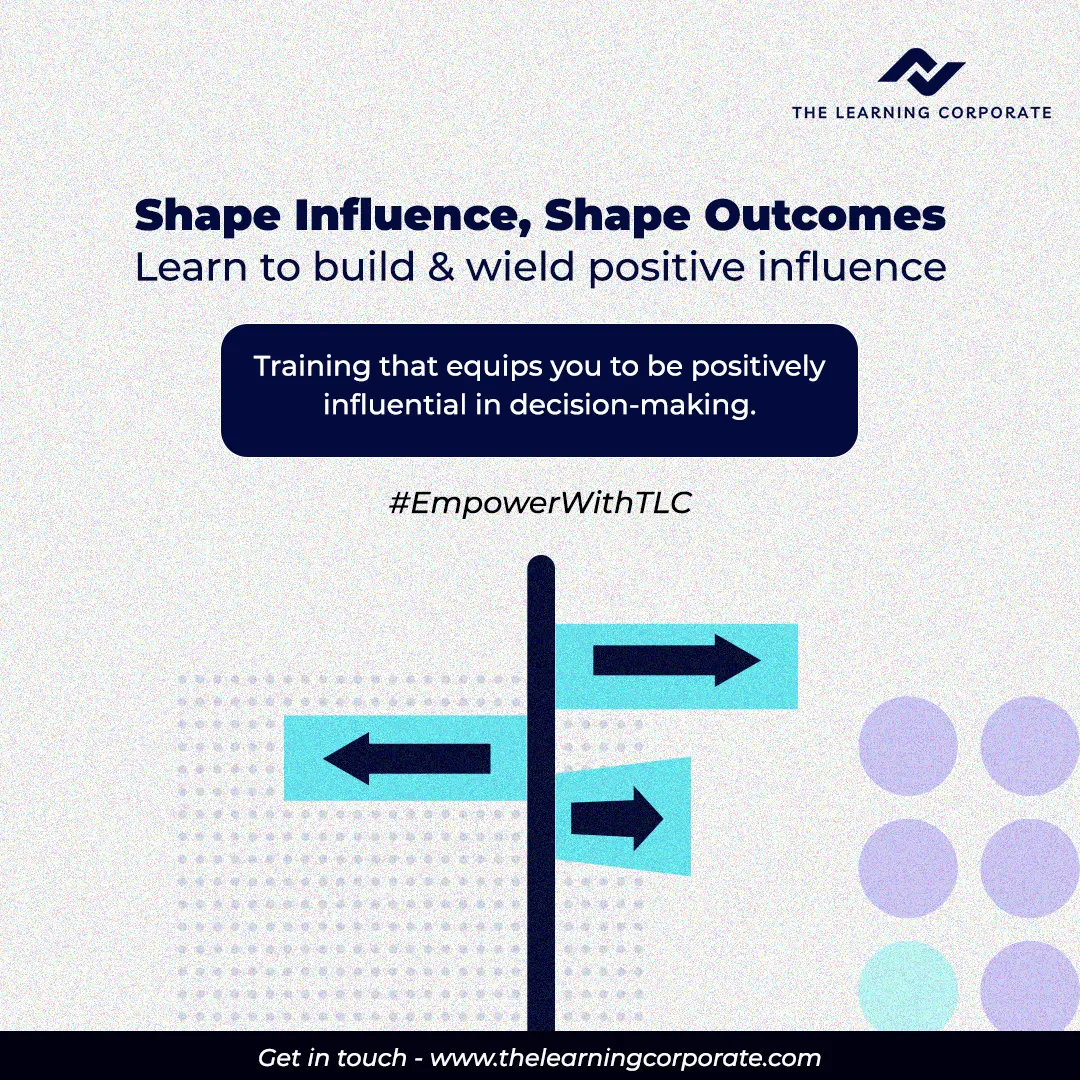 THE LEARNING CORPORATE

Shape Influence, Shape Outcomes
Learn to build & wield positive influence

Training that equips you to be positively influential in decision-making.

#EmpowerWithTLC

Get in touch - www.thelearningcorporate.com